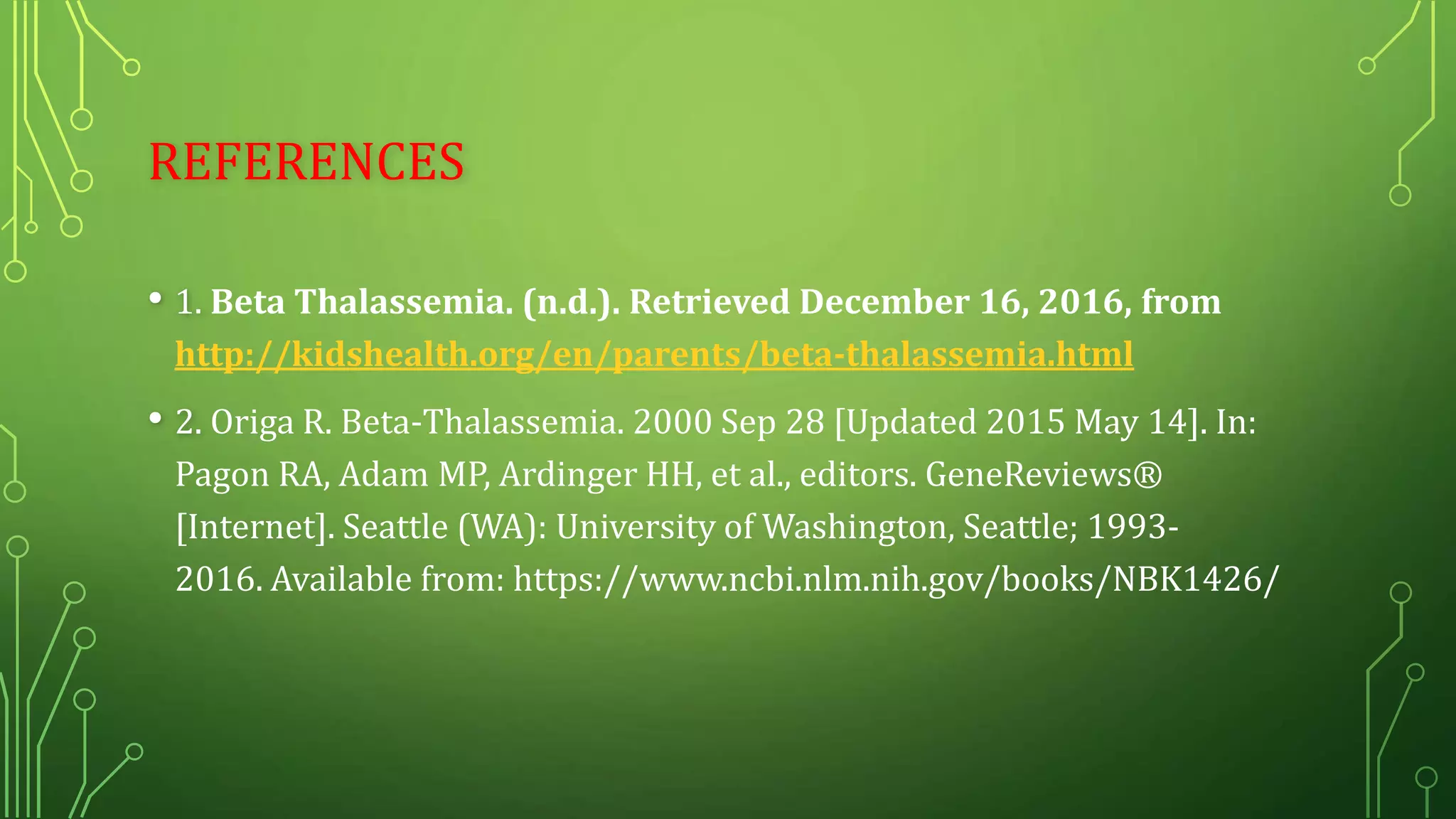 REFERENCES

• 1. Beta Thalassemia. (n.d.). Retrieved December 16, 2016, from http://kidshealth.org/en/parents/beta-thalassemia.html

• 2. Origa R. Beta-Thalassemia. 2000 Sep 28 [Updated 2015 May 14]. In: Pagon RA, Adam MP, Ardinger HH, et al., editors. GeneReviews® [Internet]. Seattle (WA): University of Washington, Seattle; 1993-2016. Available from: https://www.ncbi.nlm.nih.gov/books/NBK1426/